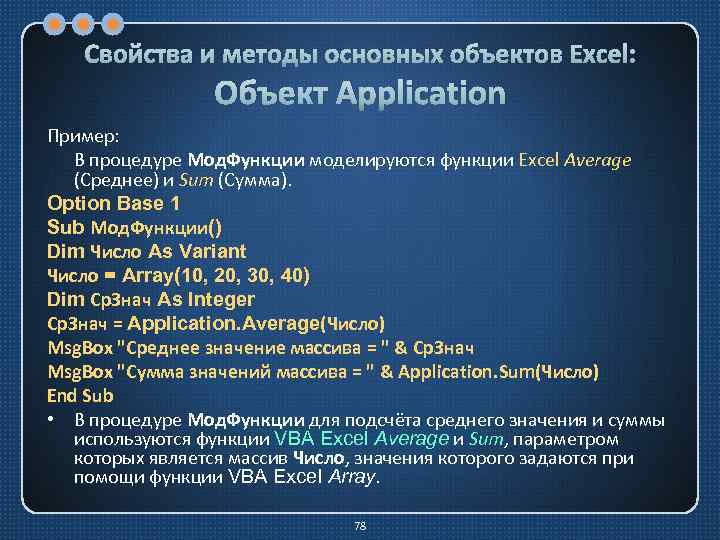 Свойства и методы основных объектов Excel:
Объект Application

Пример:

В процедуре МодФункции моделируются функции Excel Average (Среднее) и Sum (Сумма).

Option Base 1
Sub МодФункции()
Dim Число As Variant
Число = Array(10, 20, 30, 40)
Dim СрЗнач As Integer
СрЗнач = Application.Average(Число)
MsgBox "Среднее значение массива = " & СрЗнач
MsgBox "Сумма значений массива = " & Application.Sum(Число)
End Sub

• В процедуре МодФункции для подсчёта среднего значения и суммы используются функции VBA Excel Average и Sum, параметром которых является массив Число, значения которого задаются при помощи функции VBA Excel Array.

78